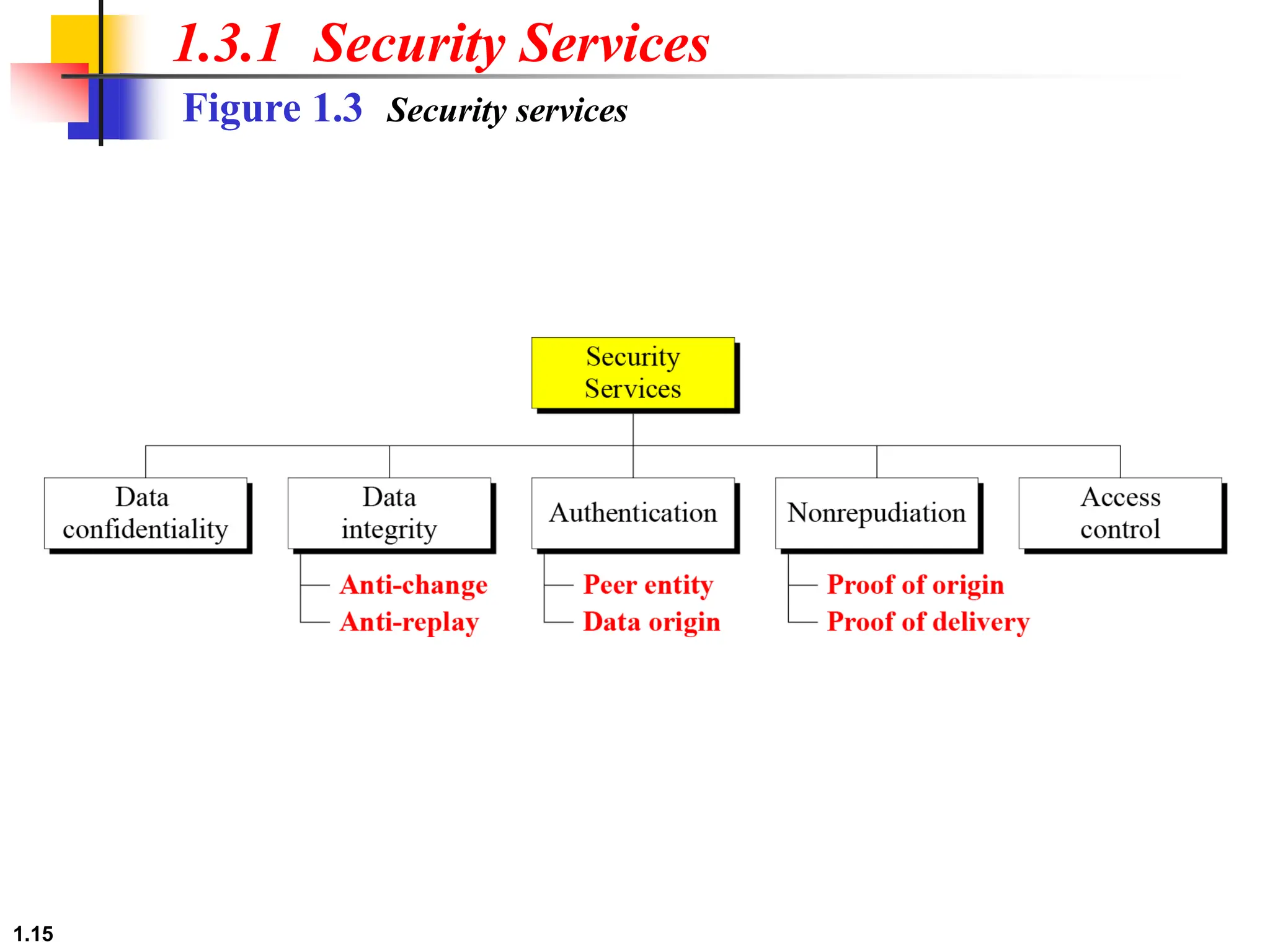 1.3.1 Security Services

Figure 1.3 Security services

Security Services

Data confidentiality

Data integrity

Anti-change

Anti-replay

Authentication

Peer entity

Data origin

Nonrepudiation

Proof of origin

Proof of delivery

Access control

1.15